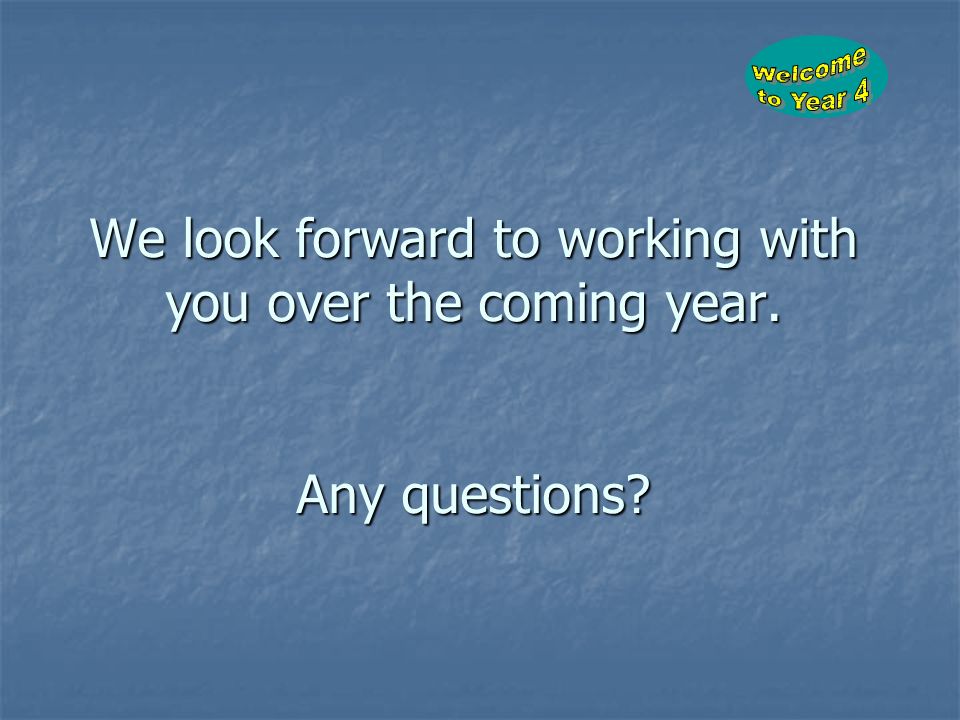 Welcome to Year 4

We look forward to working with you over the coming year.

Any questions?